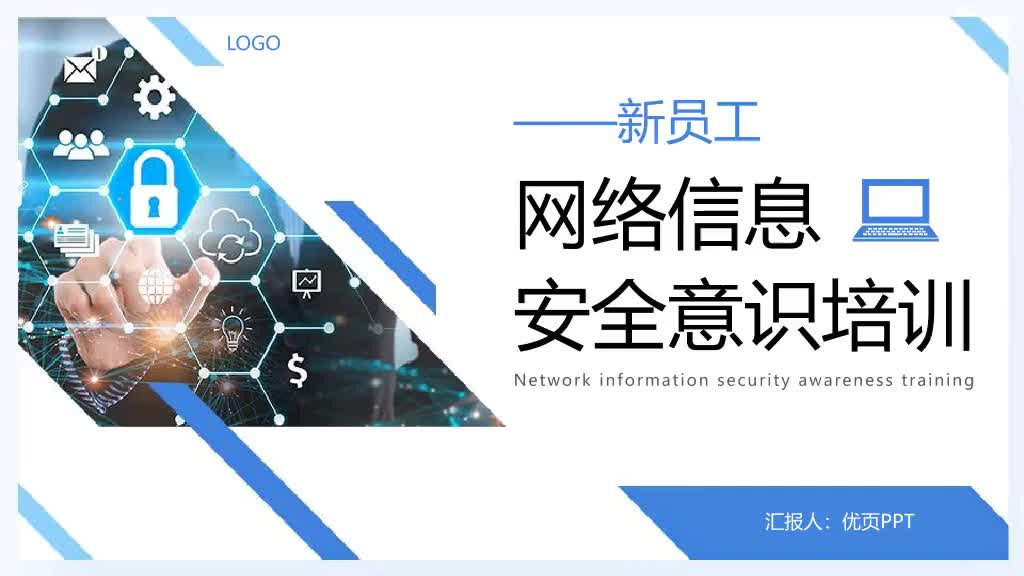 LOGO

——新员工

网络信息

安全意识培训

Network information security awareness training

汇报人：优页PPT